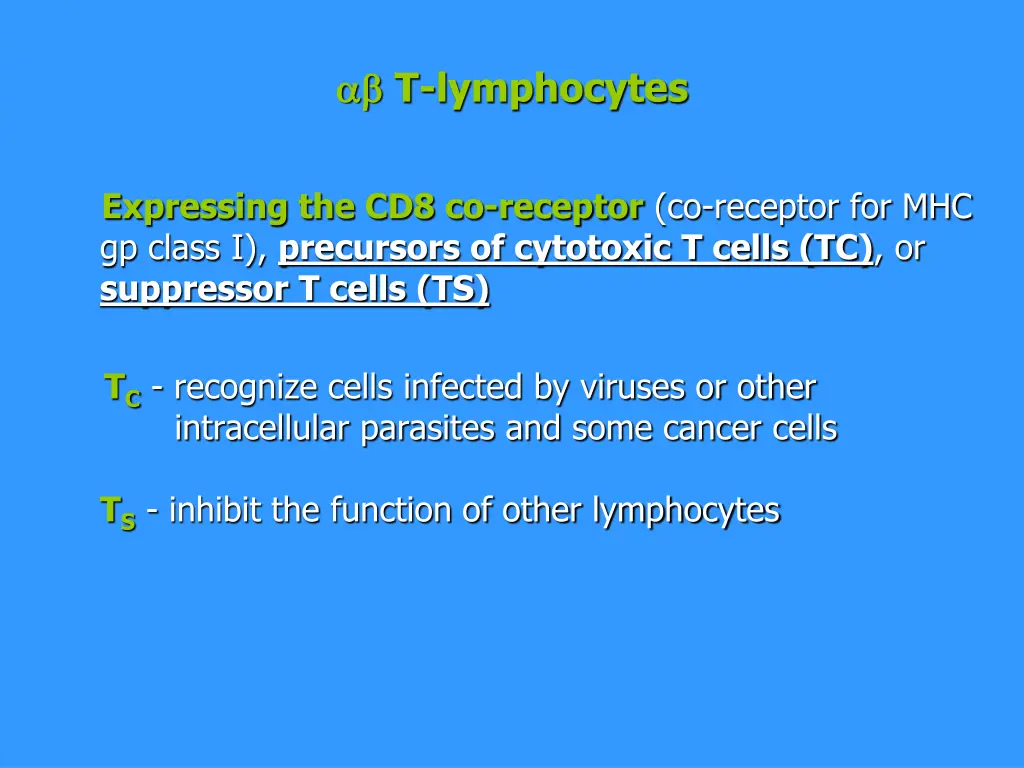 $\alpha\beta$ T-lymphocytes

Expressing the CD8 co-receptor (co-receptor for MHC gp class I), precursors of cytotoxic T cells (TC), or suppressor T cells (TS)

$T_C$ - recognize cells infected by viruses or other intracellular parasites and some cancer cells

$T_S$ - inhibit the function of other lymphocytes